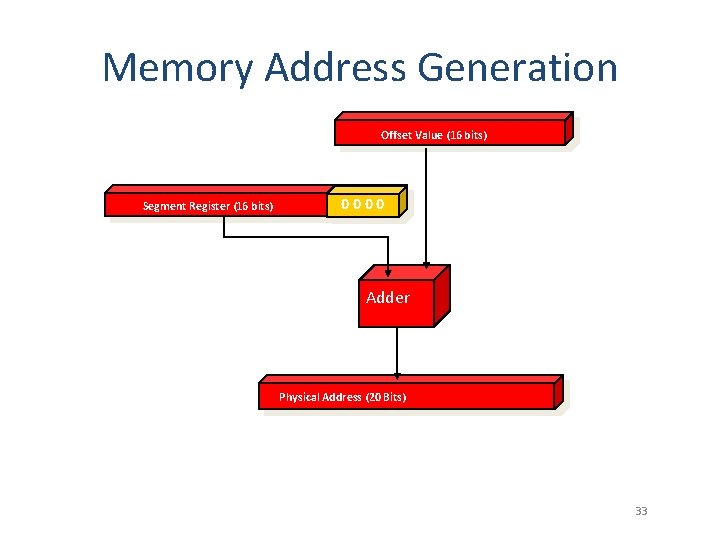 Memory Address Generation

Offset Value (16 bits)

Segment Register (16 bits)

0 0 0 0

Adder

Physical Address (20 Bits)

33